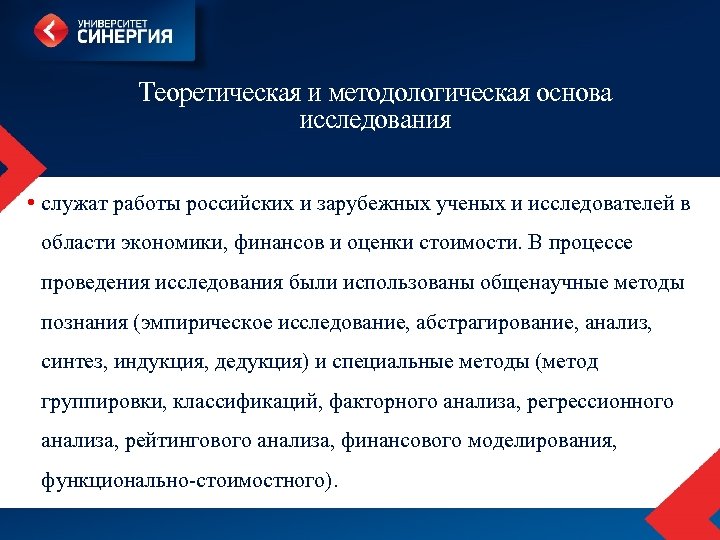 УНИВЕРСИТЕТ СИНЕРГИЯ

Теоретическая и методологическая основа исследования

• служат работы российских и зарубежных ученых и исследователей в области экономики, финансов и оценки стоимости. В процессе проведения исследования были использованы общенаучные методы познания (эмпирическое исследование, абстрагирование, анализ, синтез, индукция, дедукция) и специальные методы (метод группировки, классификаций, факторного анализа, регрессионного анализа, рейтингового анализа, финансового моделирования, функционально-стоимостного).